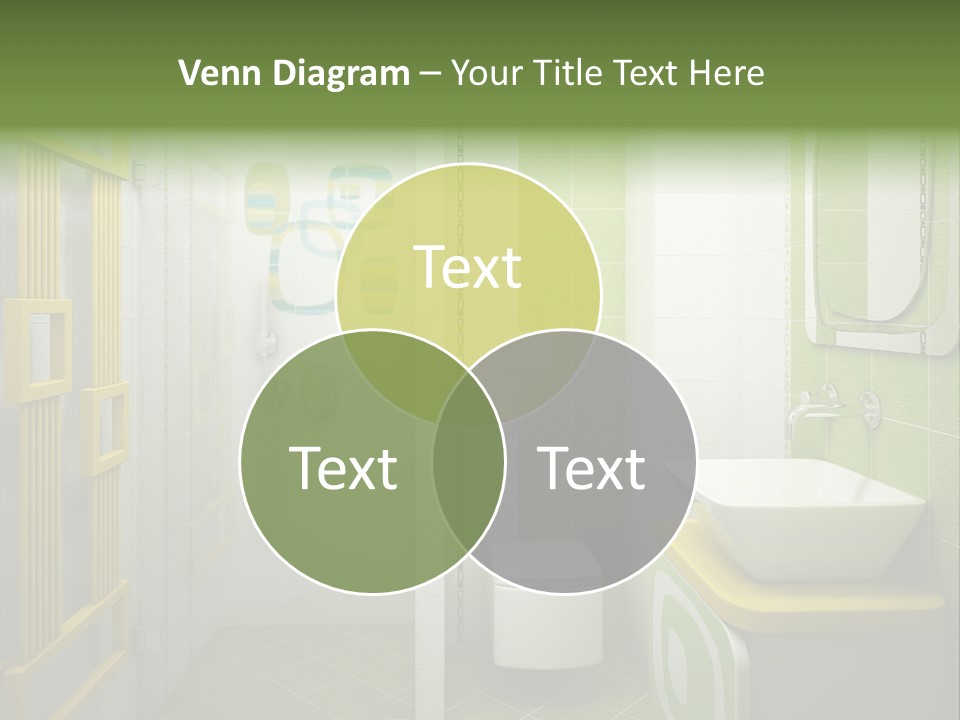 Venn Diagram – Your Title Text Here

Text

Text

Text